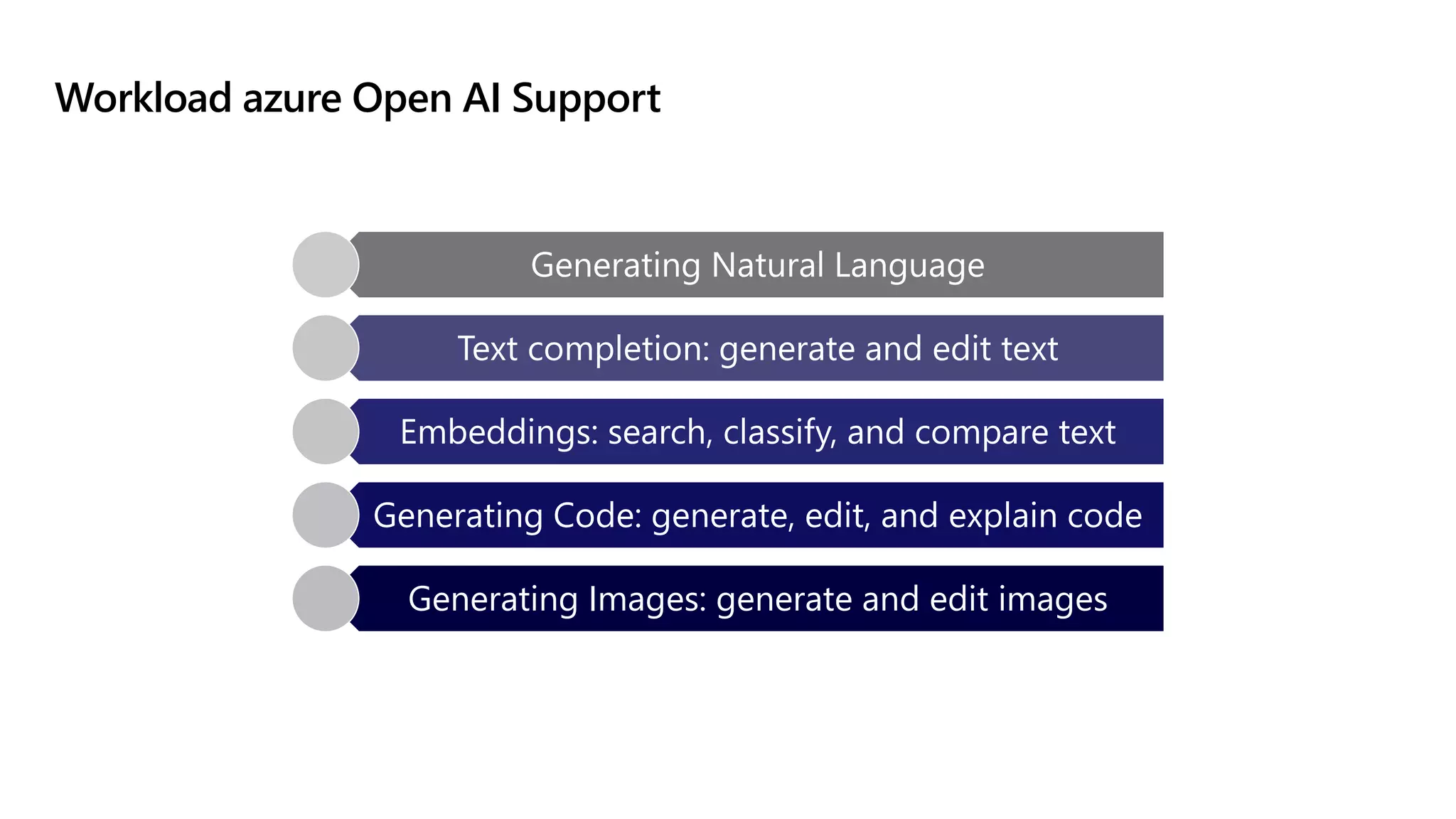 Workload azure Open AI Support

Generating Natural Language

Text completion: generate and edit text

Embeddings: search, classify, and compare text

Generating Code: generate, edit, and explain code

Generating Images: generate and edit images